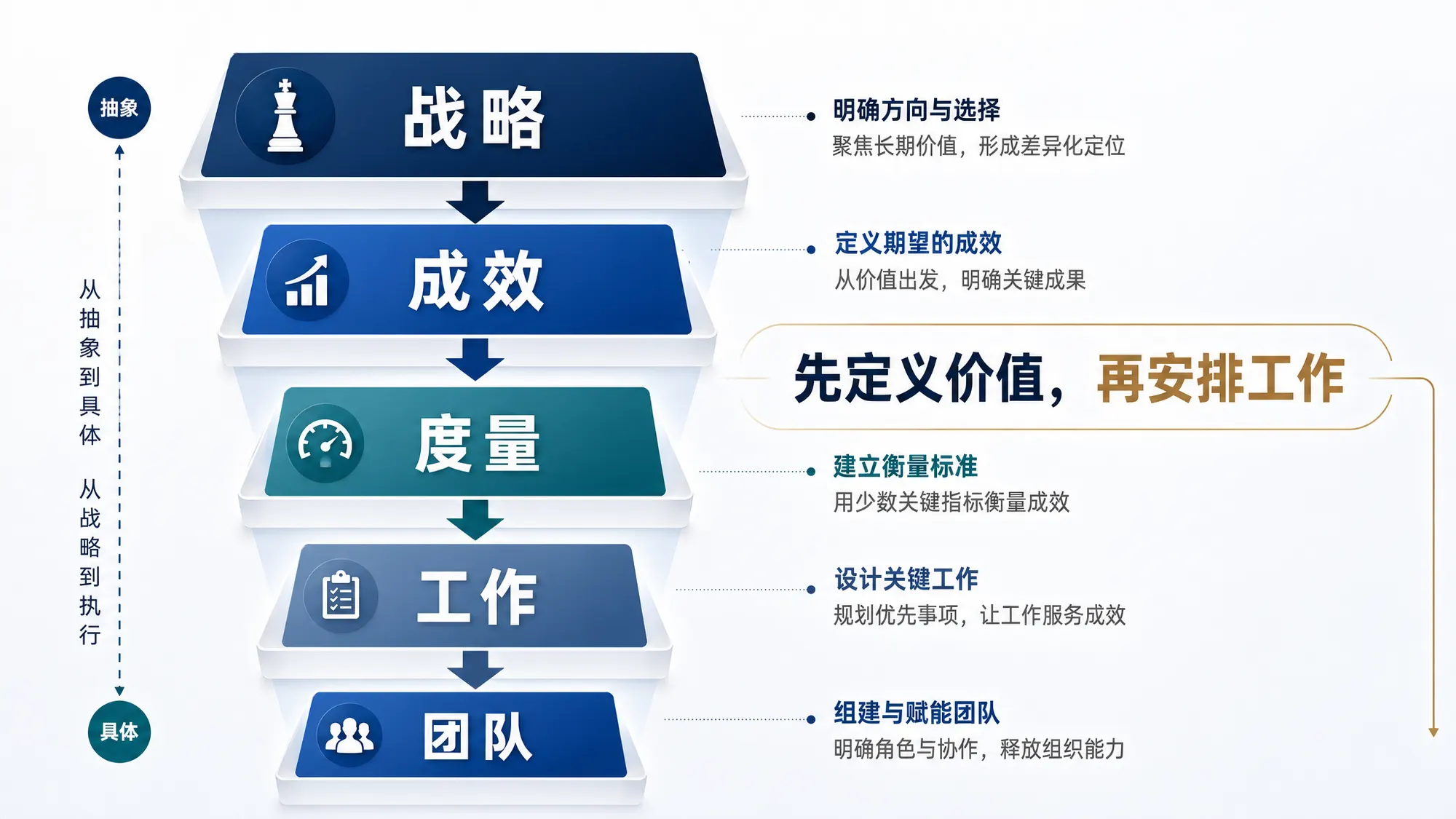 抽象

从抽象到具体

从战略到执行

具体

战略

成效

度量

工作

团队

明确方向与选择
聚焦长期价值，形成差异化定位

定义期望的成效
从价值出发，明确关键成果

先定义价值，再安排工作

建立衡量标准
用少数关键指标衡量成效

设计关键工作
规划优先事项，让工作服务成效

组建与赋能团队
明确角色与协作，释放组织能力